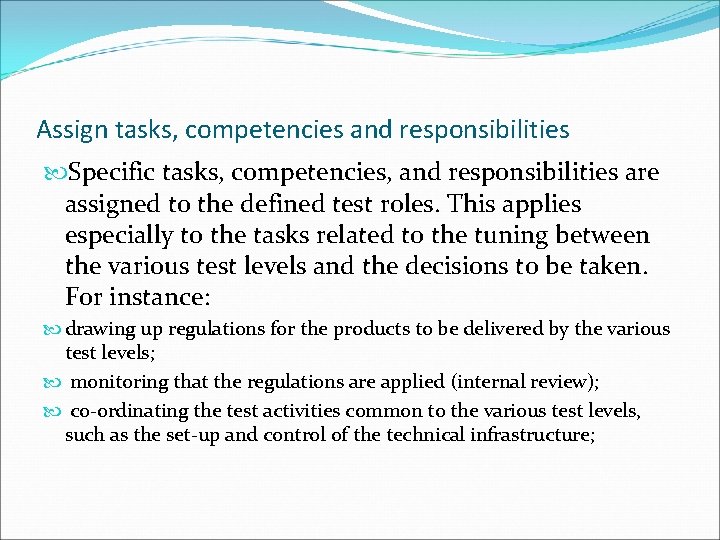 Assign tasks, competencies and responsibilities

Specific tasks, competencies, and responsibilities are assigned to the defined test roles. This applies especially to the tasks related to the tuning between the various test levels and the decisions to be taken. For instance:

drawing up regulations for the products to be delivered by the various test levels;

monitoring that the regulations are applied (internal review);

co-ordinating the test activities common to the various test levels, such as the set-up and control of the technical infrastructure;